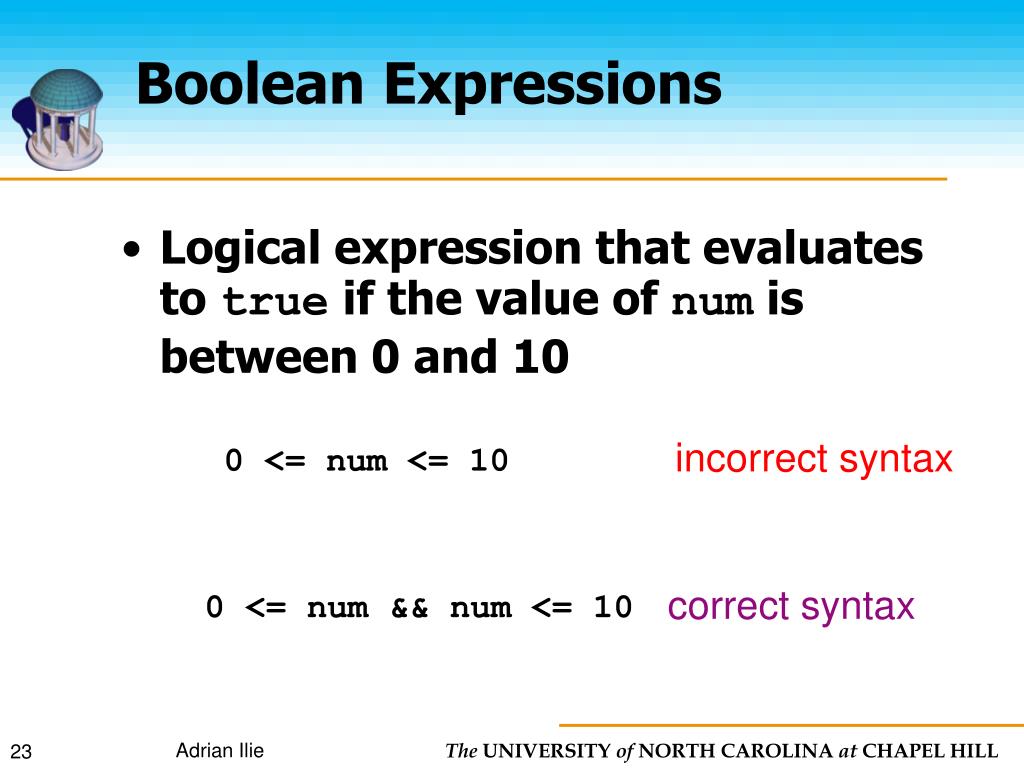 Boolean Expressions

• Logical expression that evaluates to true if the value of num is between 0 and 10

0 <= num <= 10 incorrect syntax

0 <= num && num <= 10 correct syntax

23 Adrian Ilie The UNIVERSITY of NORTH CAROLINA at CHAPEL HILL